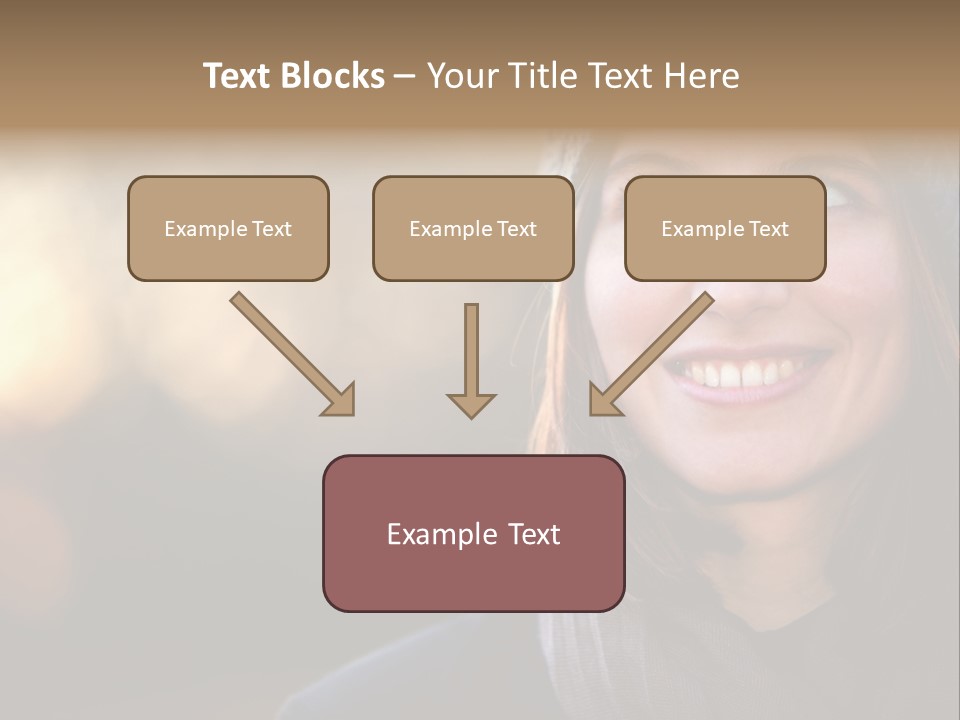 Text Blocks – Your Title Text Here

Example Text

Example Text

Example Text

Example Text